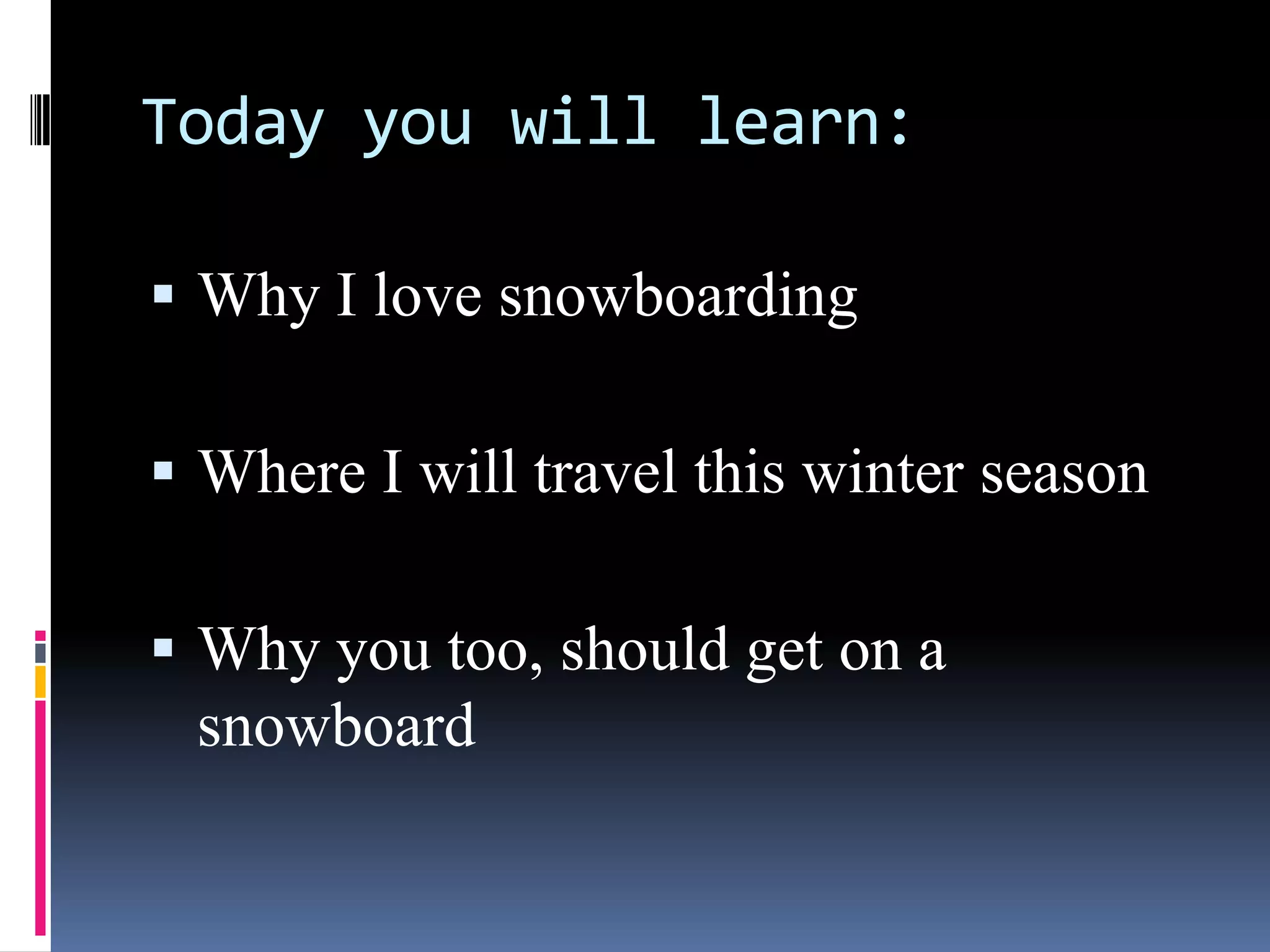 Today you will learn:

▪ Why I love snowboarding

▪ Where I will travel this winter season

▪ Why you too, should get on a snowboard